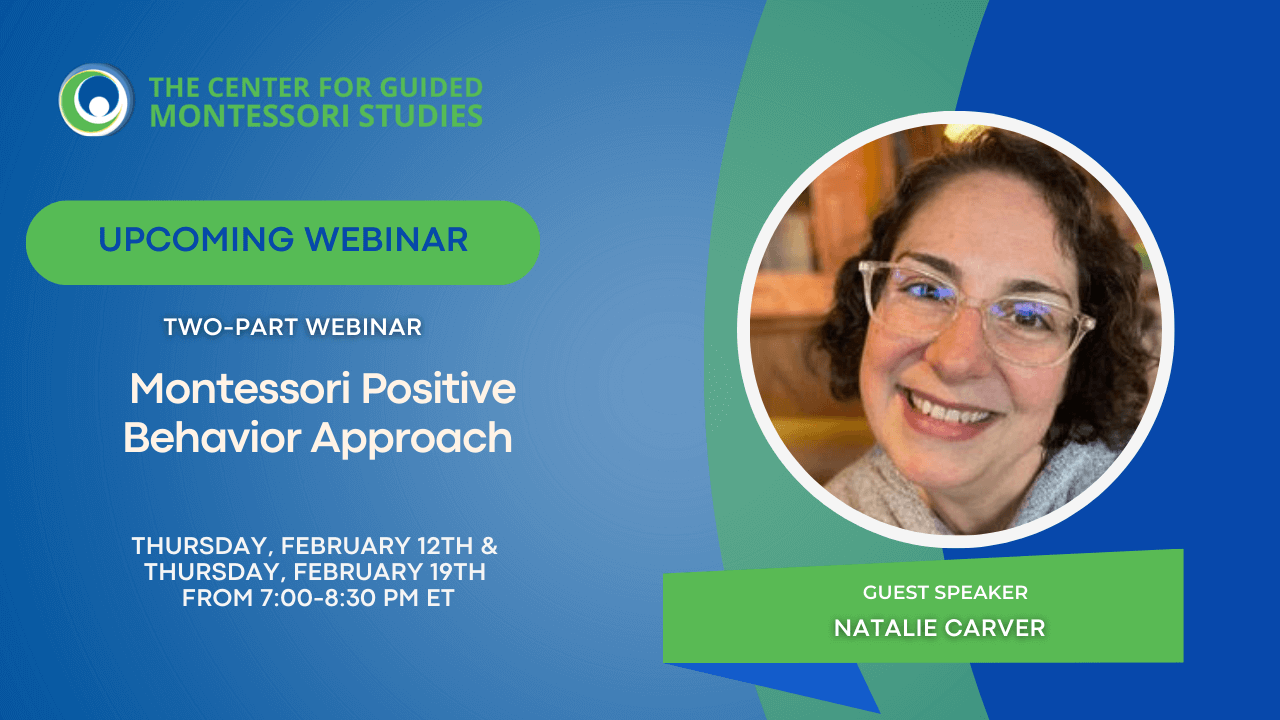 THE CENTER FOR GUIDED MONTESSORI STUDIES

UPCOMING WEBINAR

TWO-PART WEBINAR

Montessori Positive Behavior Approach

THURSDAY, FEBRUARY 12TH & THURSDAY, FEBRUARY 19TH FROM 7:00-8:30 PM ET

GUEST SPEAKER
NATALIE CARVER